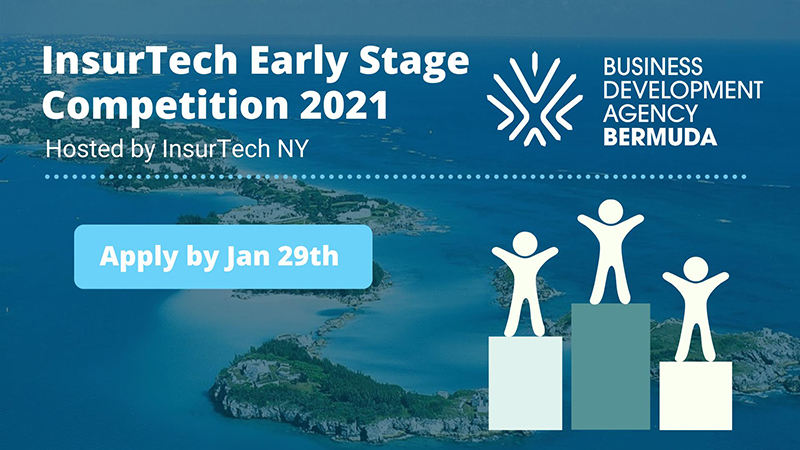 InsurTech Early Stage Competition 2021
Hosted by InsurTech NY

BUSINESS DEVELOPMENT AGENCY BERMUDA

Apply by Jan 29th